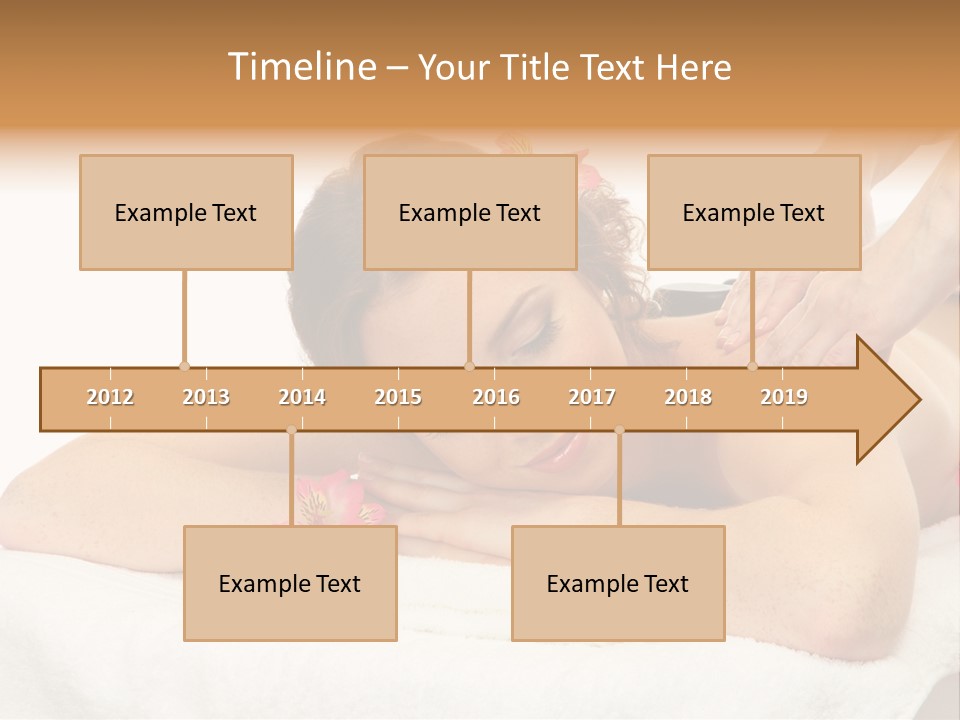 Timeline – Your Title Text Here

Example Text

Example Text

Example Text

2012 2013 2014 2015 2016 2017 2018 2019

Example Text

Example Text